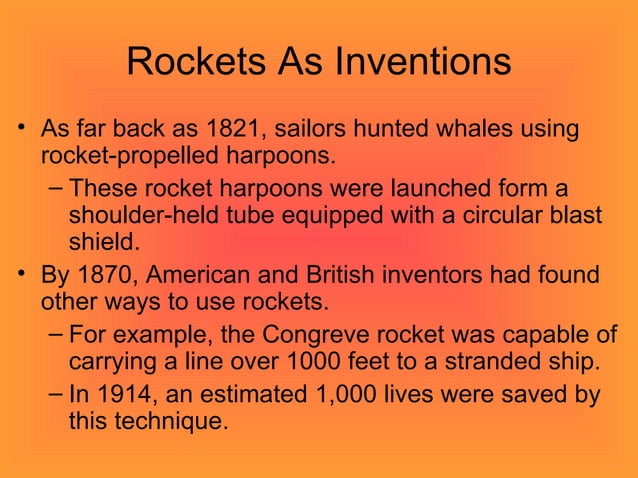 Rockets As Inventions

• As far back as 1821, sailors hunted whales using rocket-propelled harpoons.
– These rocket harpoons were launched form a shoulder-held tube equipped with a circular blast shield.
• By 1870, American and British inventors had found other ways to use rockets.
– For example, the Congreve rocket was capable of carrying a line over 1000 feet to a stranded ship.
– In 1914, an estimated 1,000 lives were saved by this technique.